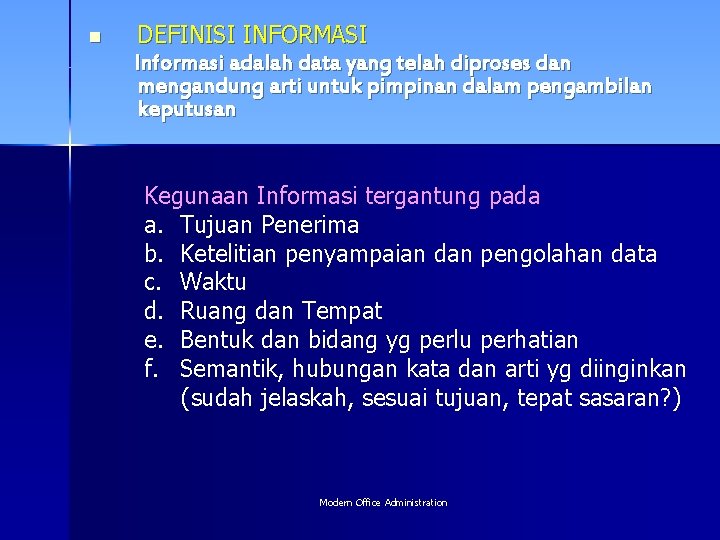 DEFINISI INFORMASI

Informasi adalah data yang telah diproses dan mengandung arti untuk pimpinan dalam pengambilan keputusan

Kegunaan Informasi tergantung pada
a. Tujuan Penerima
b. Ketelitian penyampaian dan pengolahan data
c. Waktu
d. Ruang dan Tempat
e. Bentuk dan bidang yg perlu perhatian
f. Semantik, hubungan kata dan arti yg diinginkan (sudah jelaskah, sesuai tujuan, tepat sasaran?)

Modern Office Administration